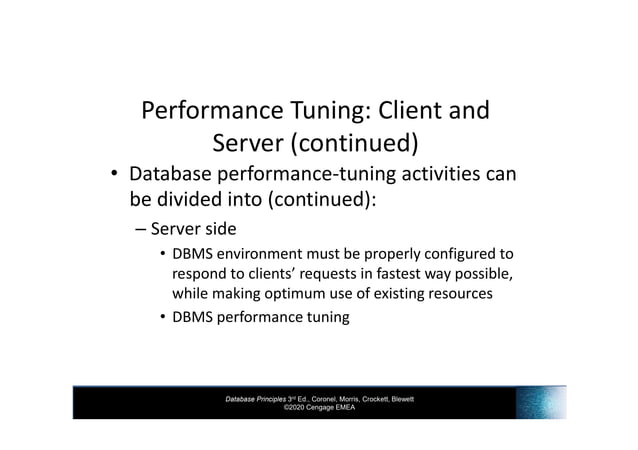 Performance Tuning: Client and Server (continued)

• Database performance-tuning activities can be divided into (continued):

– Server side

• DBMS environment must be properly configured to respond to clients' requests in fastest way possible, while making optimum use of existing resources

• DBMS performance tuning

Database Principles 3rd Ed., Coronel, Morris, Crockett, Blewett
©2020 Cengage EMEA